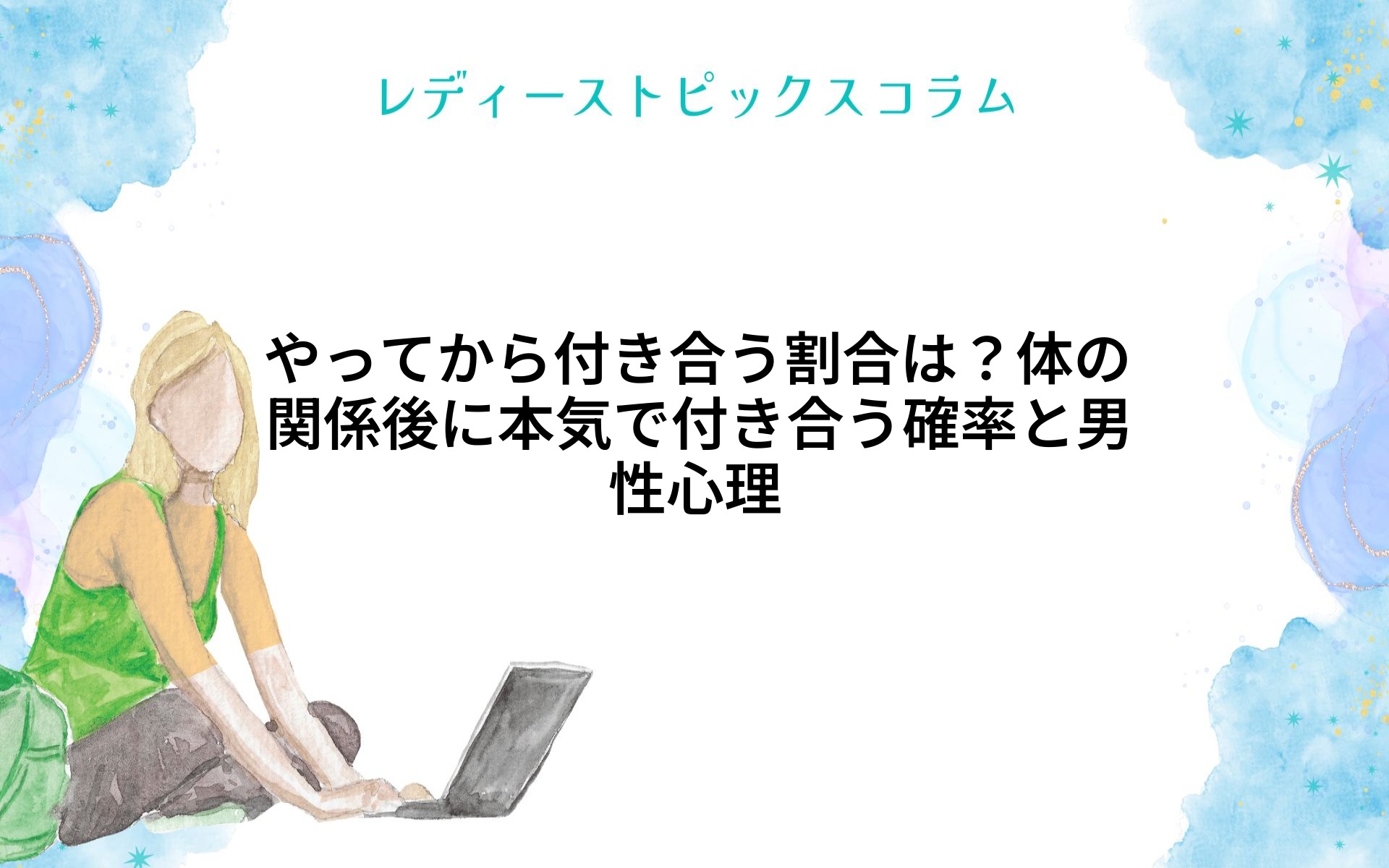 レディーストピックスコラム

やってから付き合う割合は？体の関係後に本気で付き合う確率と男性心理